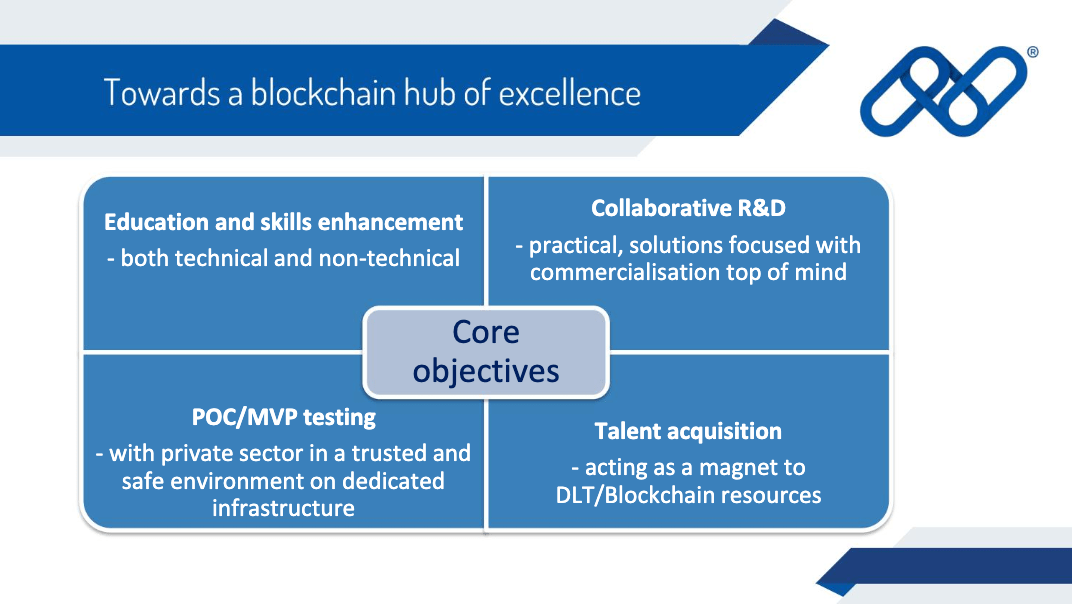 Towards a blockchain hub of excellence

®

Education and skills enhancement
- both technical and non-technical

Collaborative R&D
- practical, solutions focused with commercialisation top of mind

Core objectives

POC/MVP testing
- with private sector in a trusted and safe environment on dedicated infrastructure

Talent acquisition
- acting as a magnet to DLT/Blockchain resources